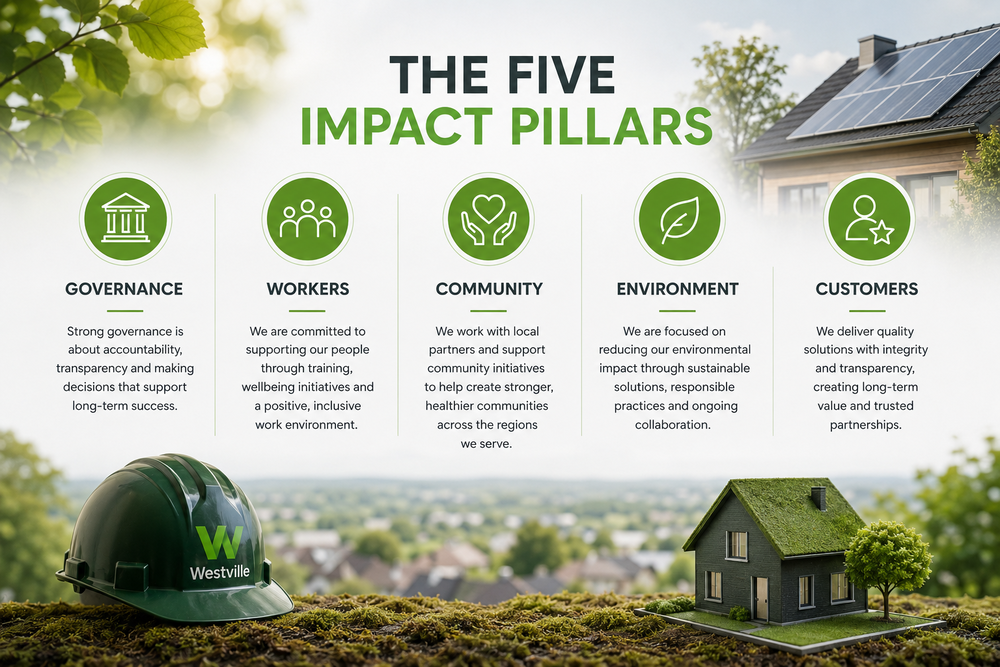 THE FIVE
IMPACT PILLARS

GOVERNANCE

Strong governance is about accountability, transparency and making decisions that support long-term success.

WORKERS

We are committed to supporting our people through training, wellbeing initiatives and a positive, inclusive work environment.

COMMUNITY

We work with local partners and support community initiatives to help create stronger, healthier communities across the regions we serve.

ENVIRONMENT

We are focused on reducing our environmental impact through sustainable solutions, responsible practices and ongoing collaboration.

CUSTOMERS

We deliver quality solutions with integrity and transparency, creating long-term value and trusted partnerships.

W
Westville